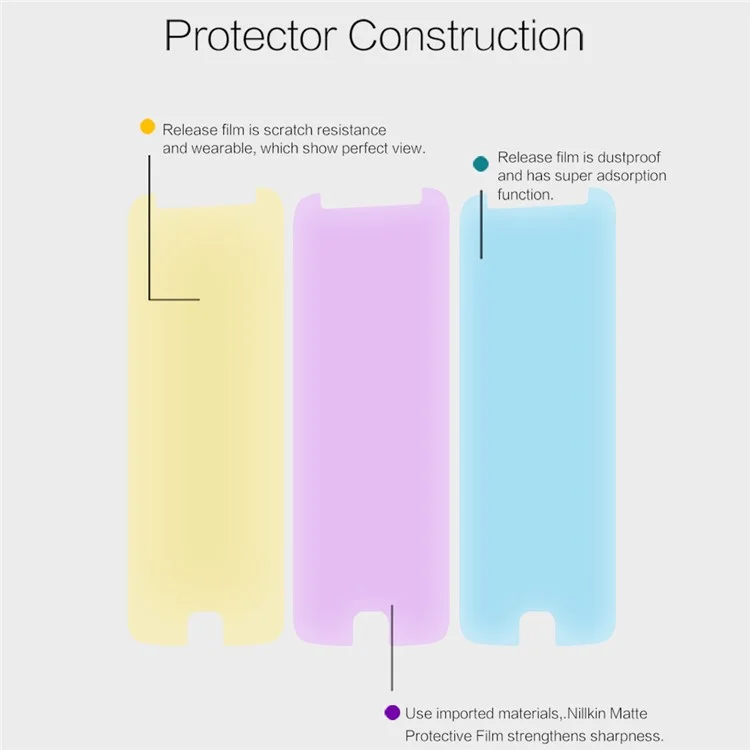 Protector Construction

Release film is scratch resistance and wearable, which show perfect view.

Release film is dustproof and has super adsorption function.

Use imported materials,.Nillkin Matte Protective Film strengthens sharpness.